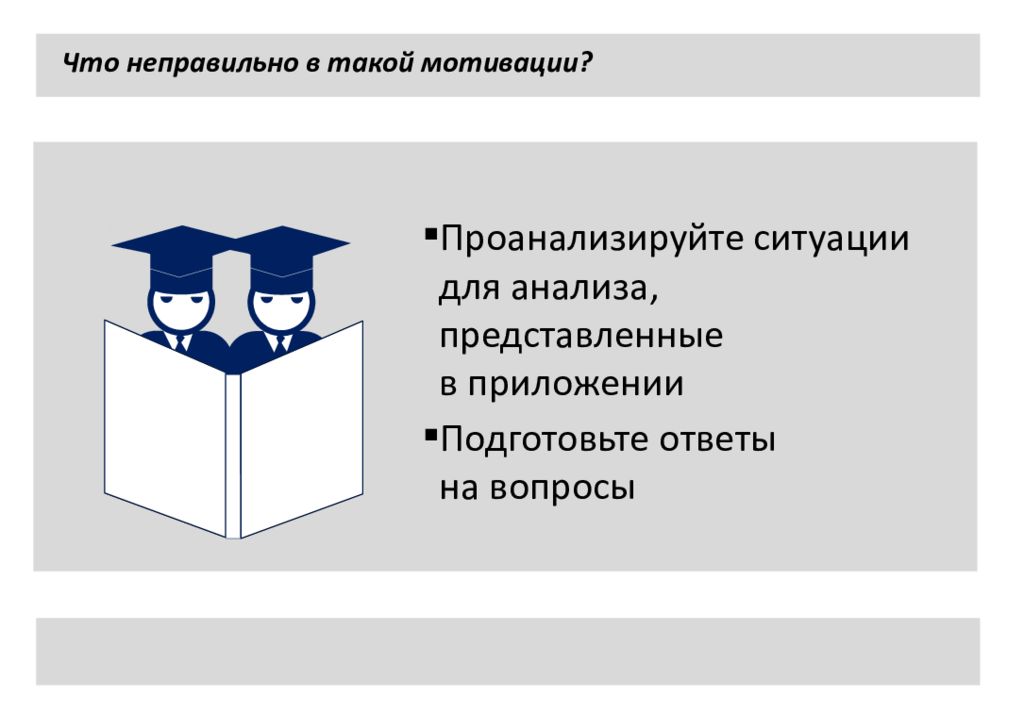 Что неправильно в такой мотивации?

▪Проанализируйте ситуации для анализа, представленные в приложении

▪Подготовьте ответы на вопросы